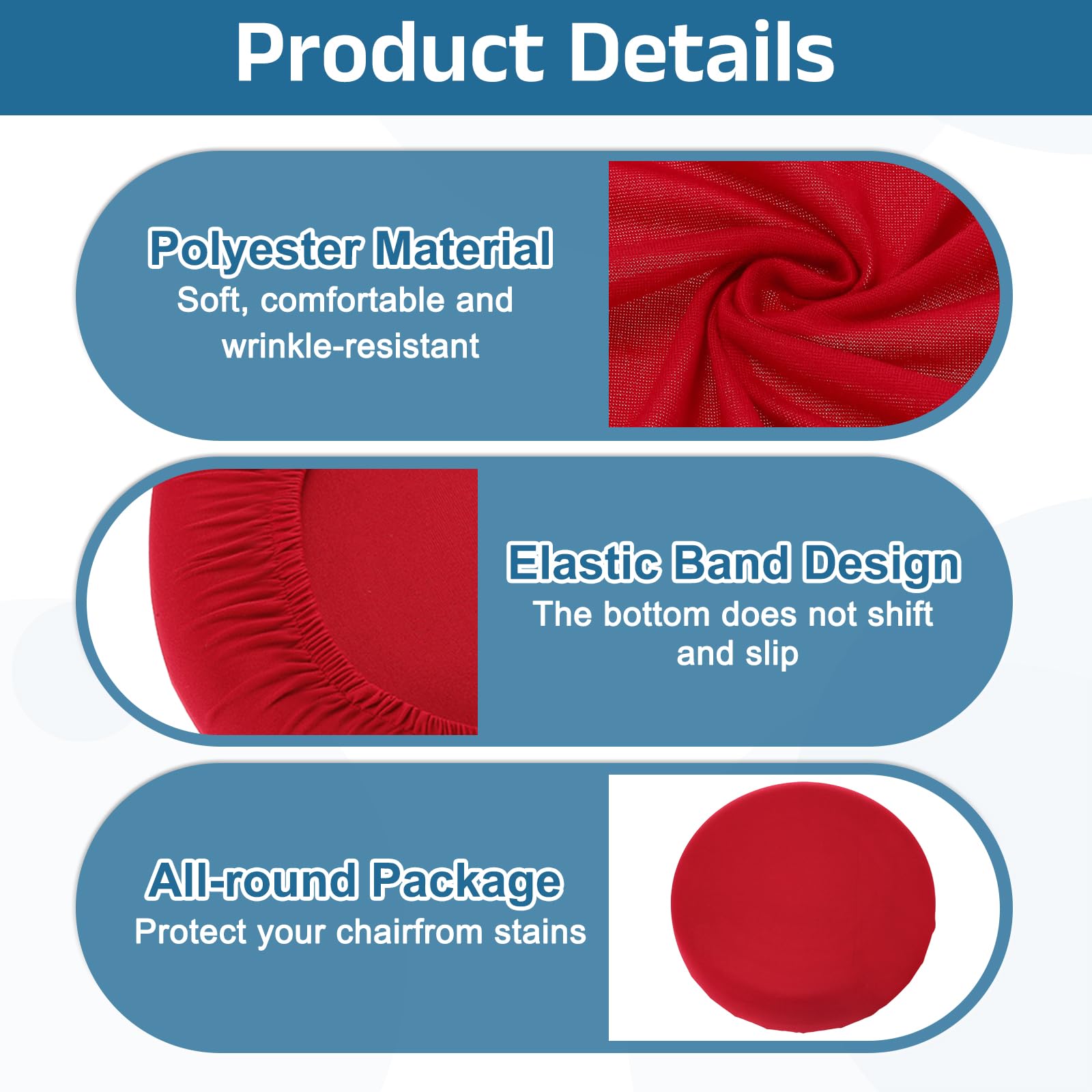 Product Details

Polyester Material
Soft, comfortable and wrinkle-resistant

Elastic Band Design
The bottom does not shift and slip

All-round Package
Protect your chairfrom stains